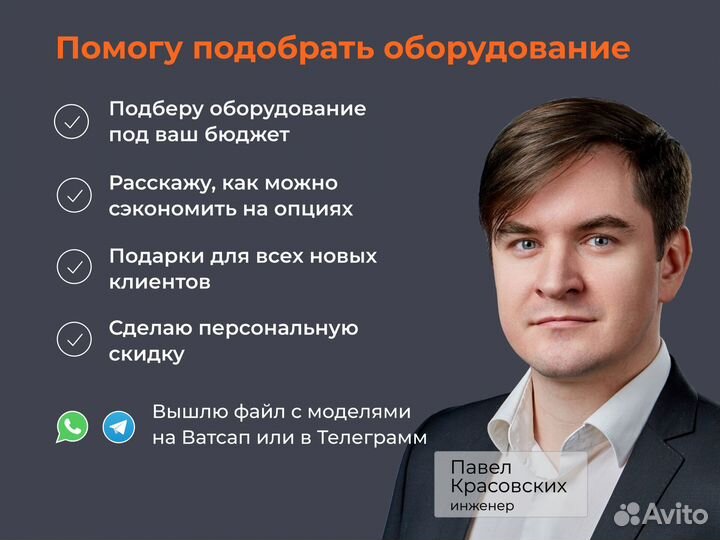 Помогу подобрать оборудование

Подберу оборудование под ваш бюджет

Расскажу, как можно сэкономить на опциях

Подарки для всех новых клиентов

Сделаю персональную скидку

Вышлю файл с моделями на Ватсап или в Телеграмм

Павел Красовских
инженер

Avito